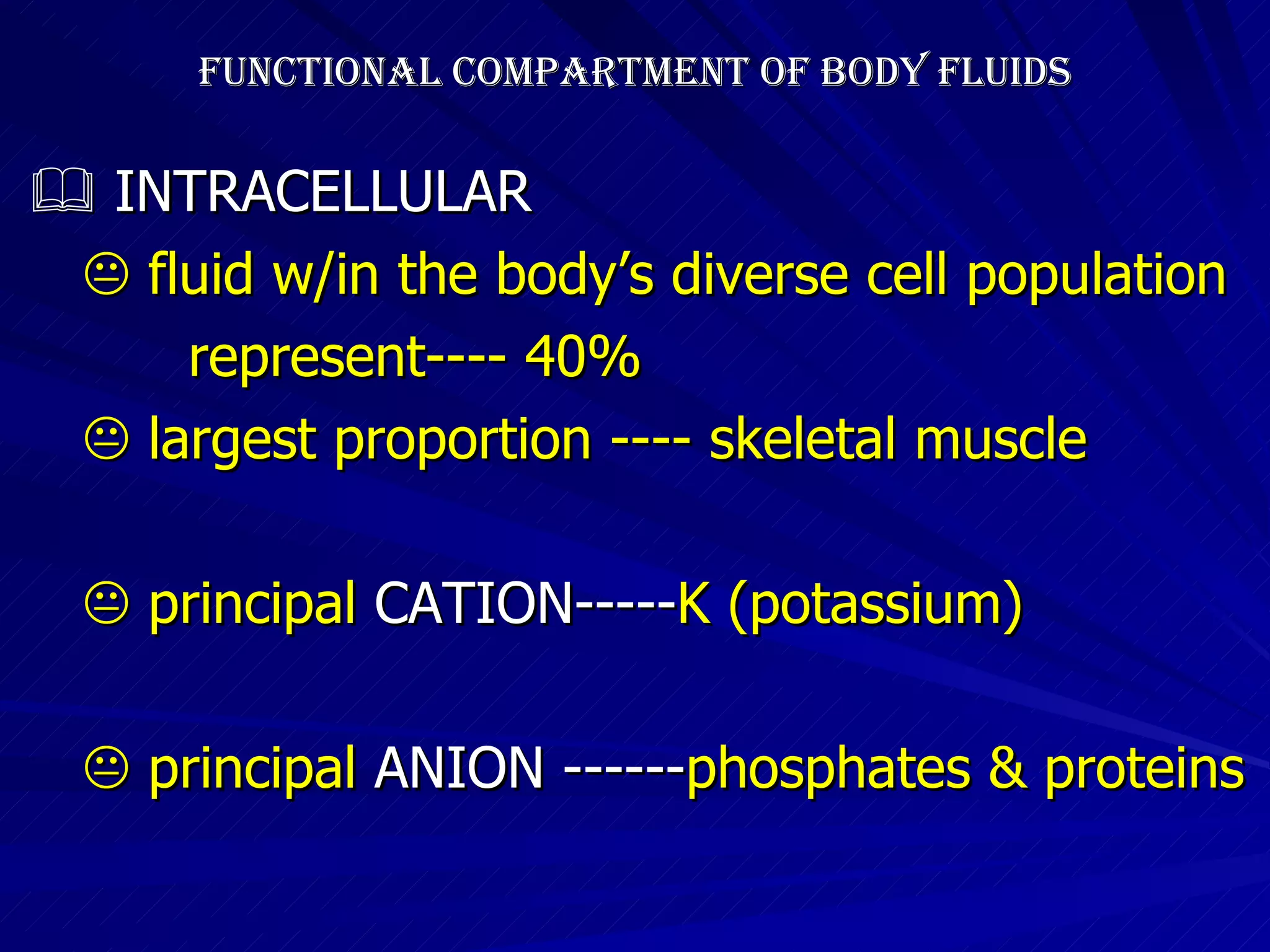 FUNCTIONAL COMPARTMENT OF BODY FLUIDS

INTRACELLULAR

fluid w/in the body's diverse cell population represent---- 40%

largest proportion ---- skeletal muscle

principal CATION-----K (potassium)

principal ANION ------phosphates & proteins